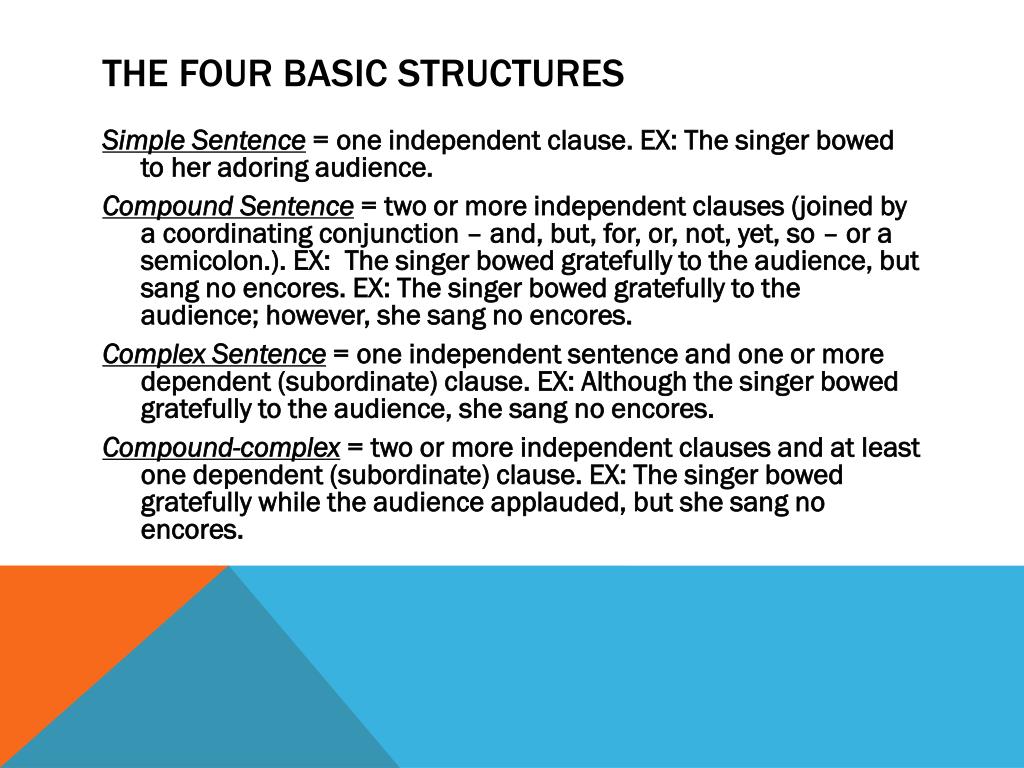 THE FOUR BASIC STRUCTURES

Simple Sentence = one independent clause. EX: The singer bowed to her adoring audience.

Compound Sentence = two or more independent clauses (joined by a coordinating conjunction – and, but, for, or, not, yet, so – or a semicolon.). EX: The singer bowed gratefully to the audience, but sang no encores. EX: The singer bowed gratefully to the audience; however, she sang no encores.

Complex Sentence = one independent sentence and one or more dependent (subordinate) clause. EX: Although the singer bowed gratefully to the audience, she sang no encores.

Compound-complex = two or more independent clauses and at least one dependent (subordinate) clause. EX: The singer bowed gratefully while the audience applauded, but she sang no encores.